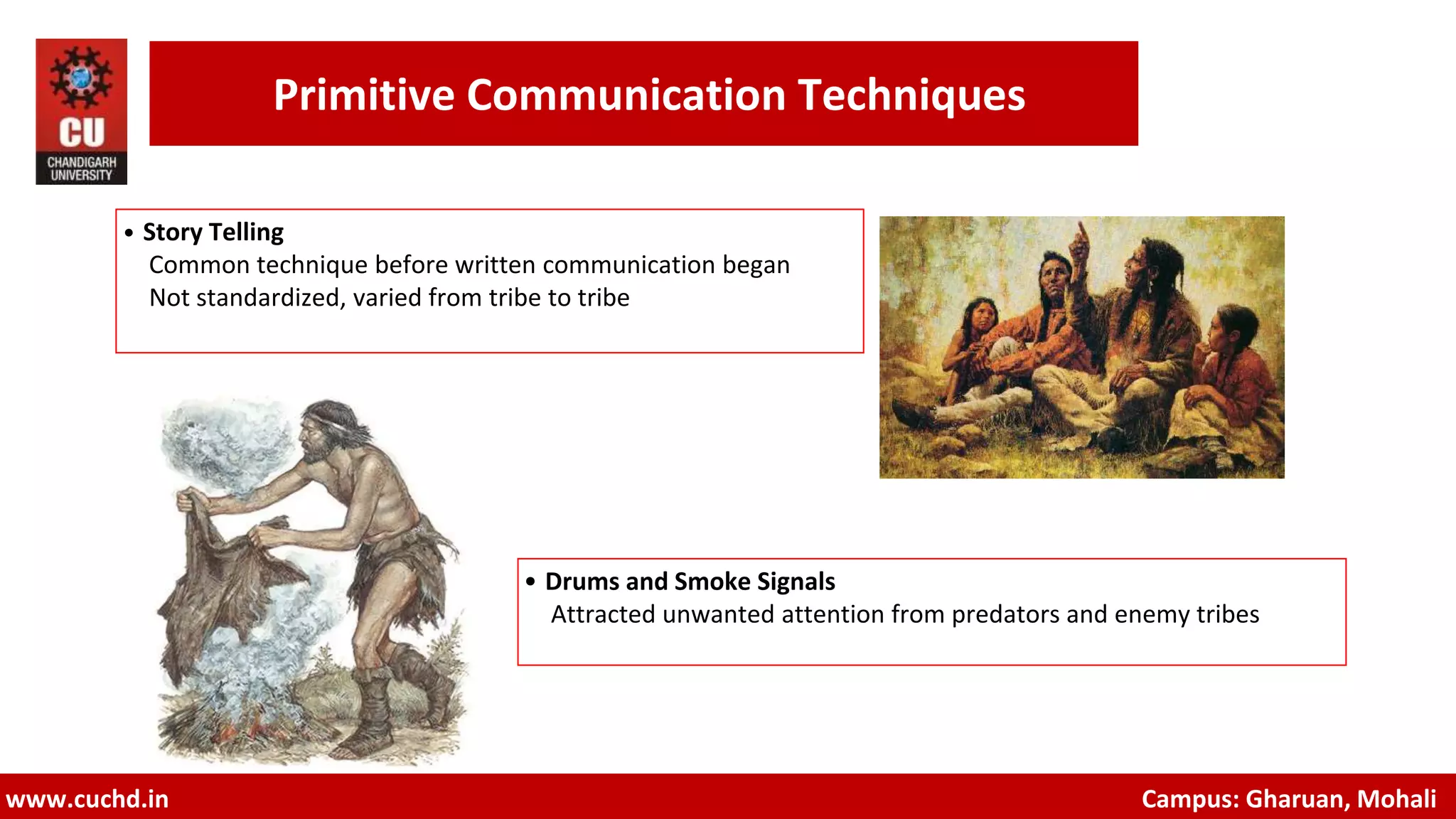 CU
CHANDIGARH UNIVERSITY

Primitive Communication Techniques

• Story Telling
Common technique before written communication began
Not standardized, varied from tribe to tribe

• Drums and Smoke Signals
Attracted unwanted attention from predators and enemy tribes

www.cuchd.in

Campus: Gharuan, Mohali